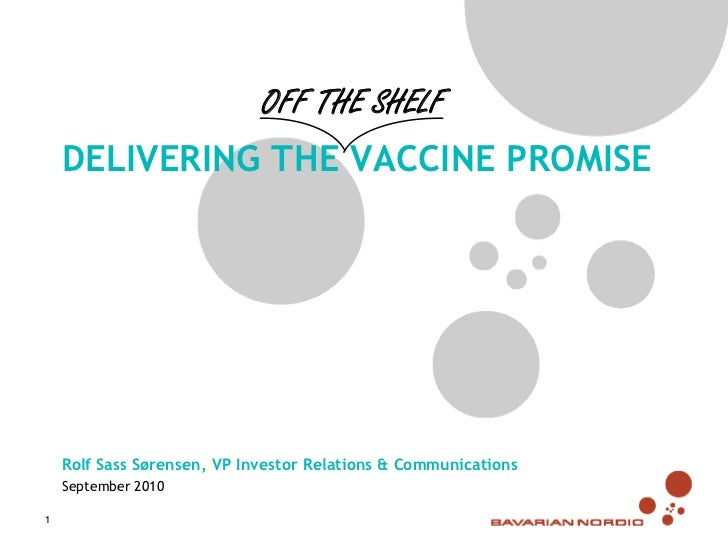 OFF THE SHELF

DELIVERING THE VACCINE PROMISE

Rolf Sass Sørensen, VP Investor Relations & Communications
September 2010

1

BAVARIAN NORDIC